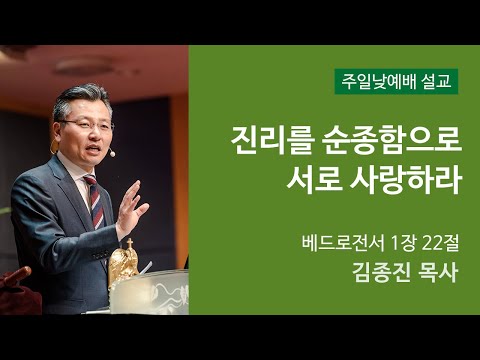 주일낮예배 설교

진리를 순종함으로
서로 사랑하라

베드로전서 1장 22절
김종진 목사